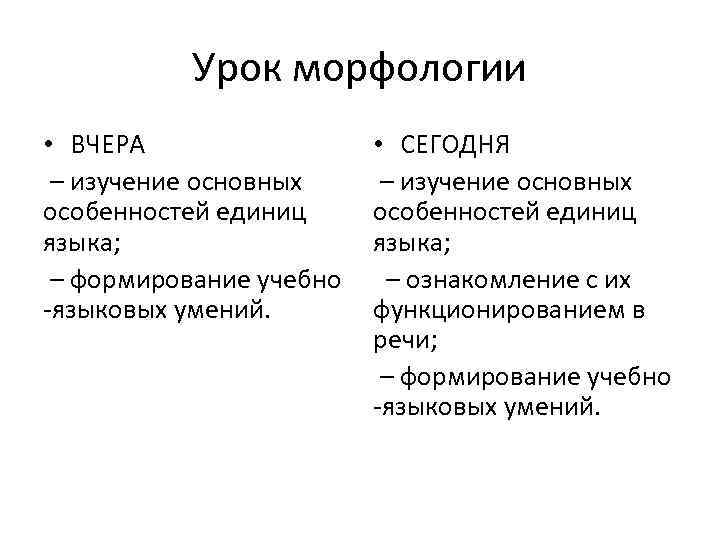 Урок морфологии

• ВЧЕРА

– изучение основных особенностей единиц языка;

– формирование учебно -языковых умений.

• СЕГОДНЯ

– изучение основных особенностей единиц языка;

– ознакомление с их функционированием в речи;

– формирование учебно -языковых умений.